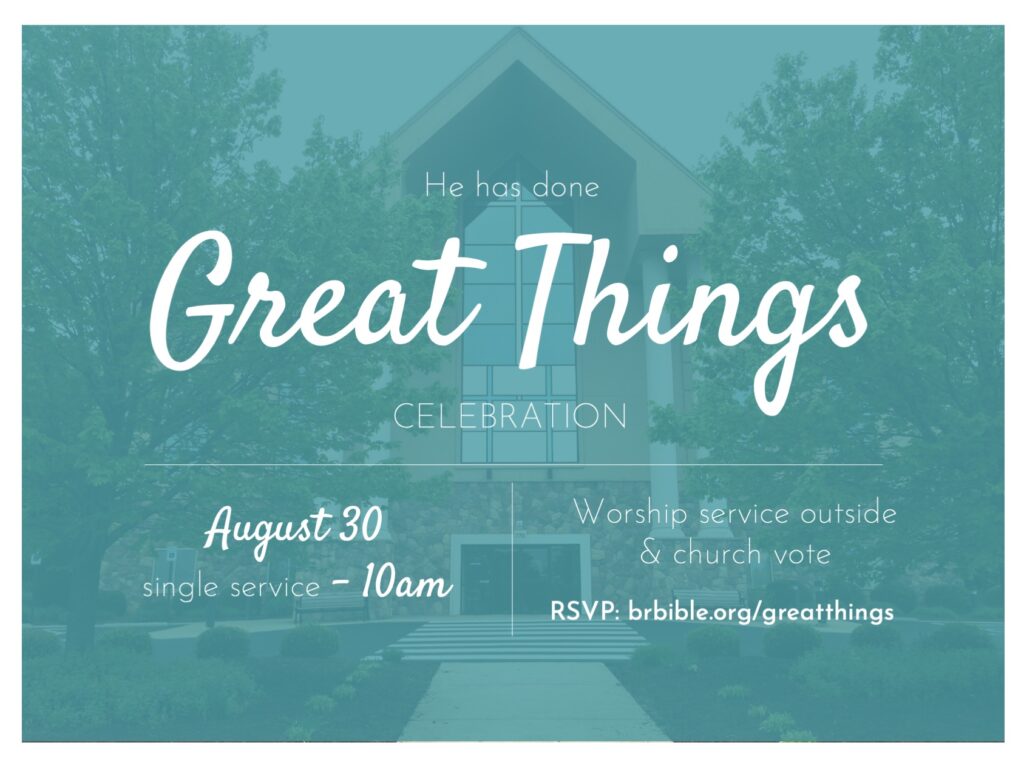 He has done

Great Things

CELEBRATION

August 30

single service - 10am

Worship service outside & church vote

RSVP: brbible.org/greatthings